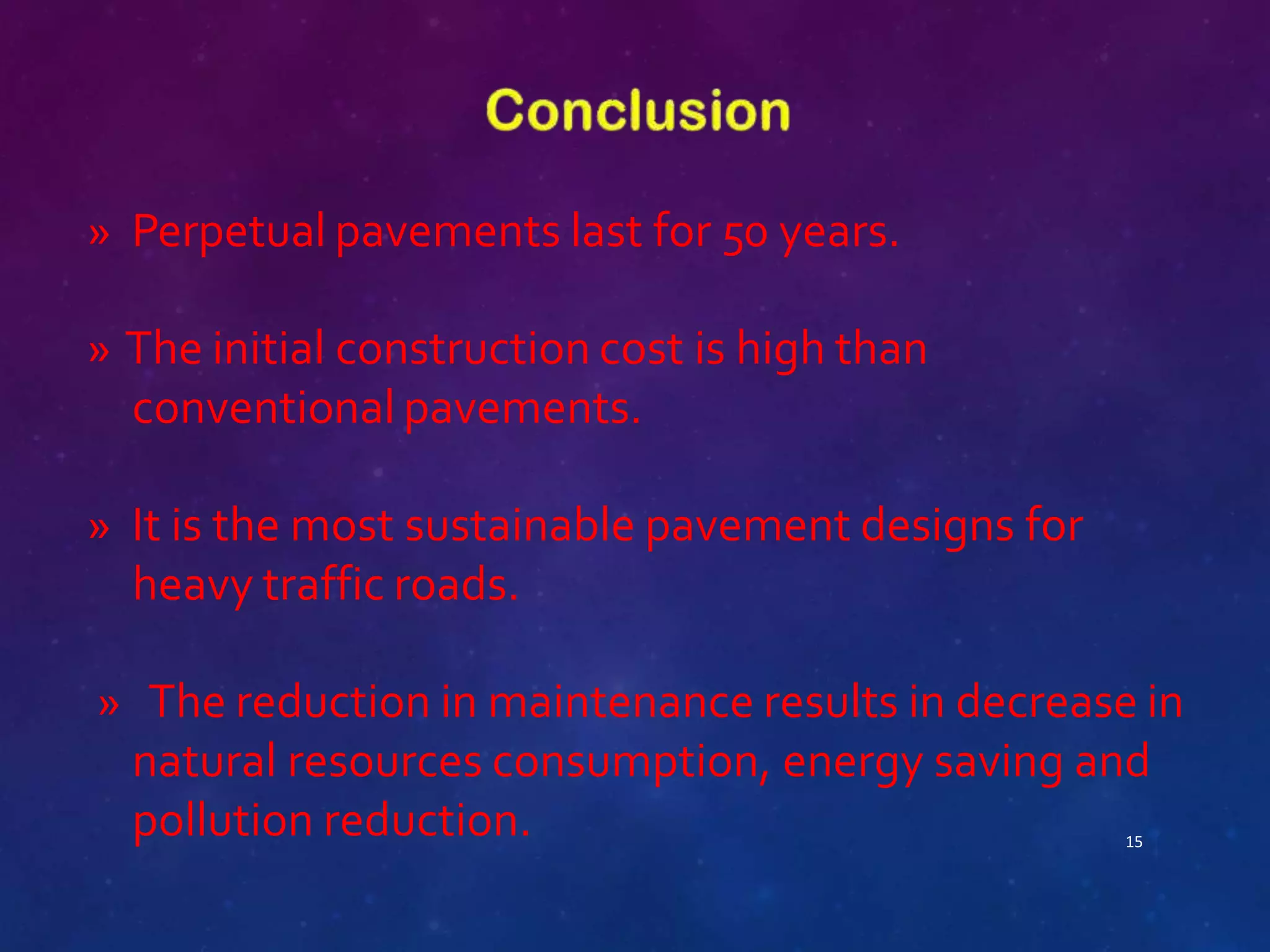 Conclusion

» Perpetual pavements last for 50 years.

» The initial construction cost is high than conventional pavements.

» It is the most sustainable pavement designs for heavy traffic roads.

» The reduction in maintenance results in decrease in natural resources consumption, energy saving and pollution reduction.

15